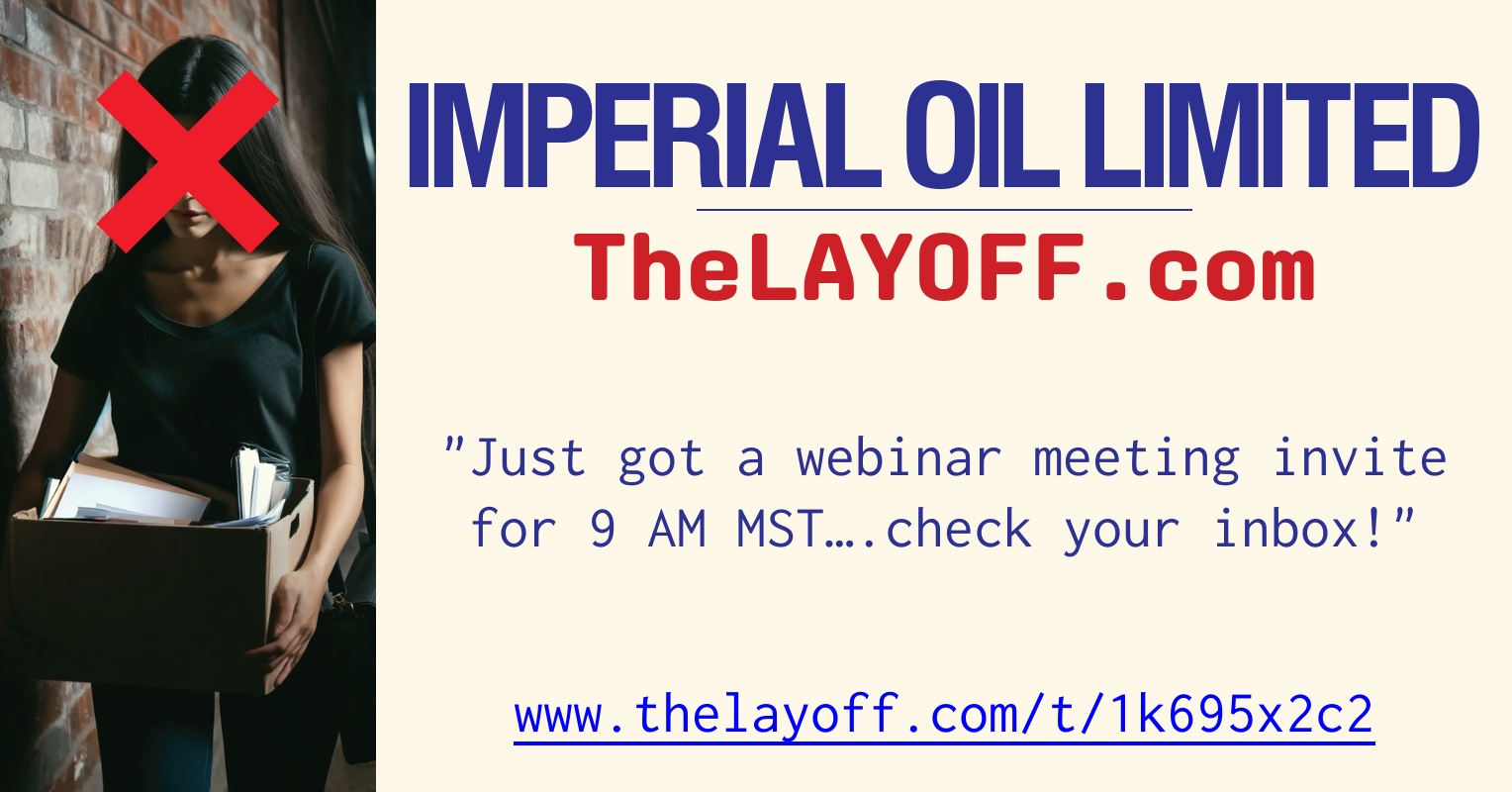 IMPERIAL OIL LIMITED

TheLAYOFF.com

"Just got a webinar meeting invite for 9 AM MST….check your inbox!"

www.thelayoff.com/t/1k695x2c2